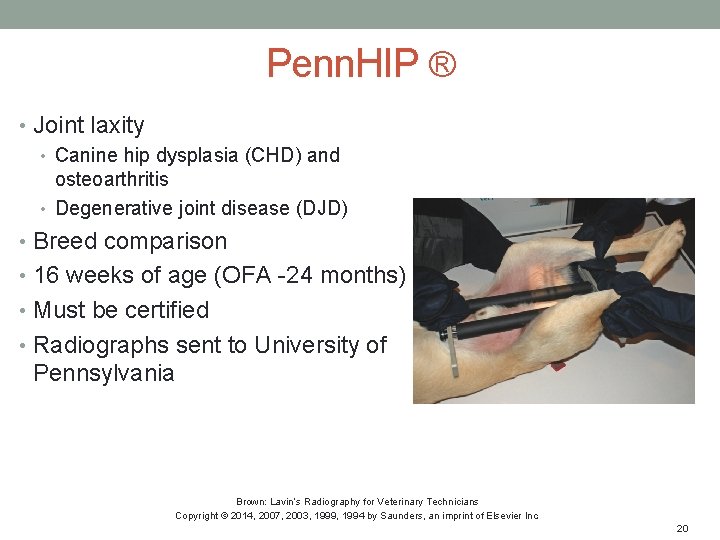 PennHIP ®

• Joint laxity
  • Canine hip dysplasia (CHD) and osteoarthritis
  • Degenerative joint disease (DJD)
• Breed comparison
• 16 weeks of age (OFA -24 months)
• Must be certified
• Radiographs sent to University of Pennsylvania

Brown: Lavin's Radiography for Veterinary Technicians
Copyright © 2014, 2007, 2003, 1999, 1994 by Saunders, an imprint of Elsevier Inc

20